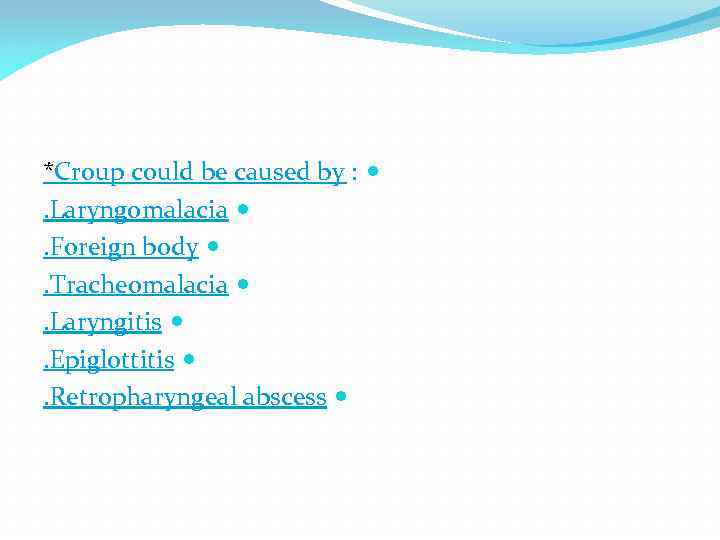 *Croup could be caused by : •
.Laryngomalacia •
.Foreign body •
.Tracheomalacia •
.Laryngitis •
.Epiglottitis •
.Retropharyngeal abscess •